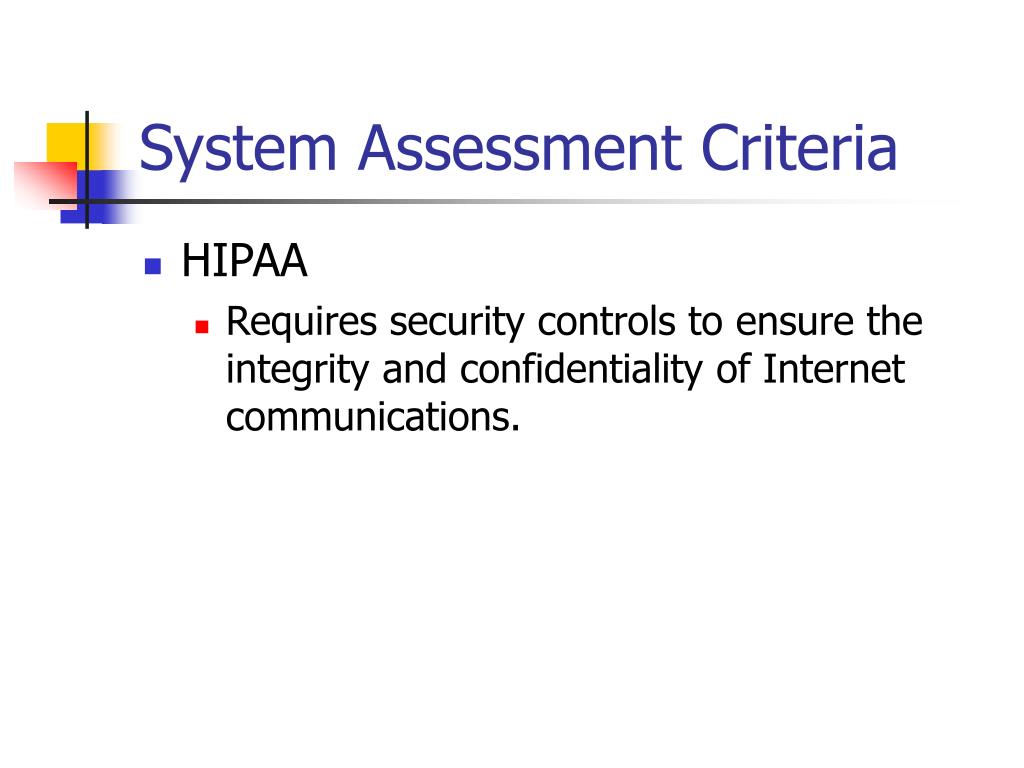 System Assessment Criteria

HIPAA

Requires security controls to ensure the integrity and confidentiality of Internet communications.